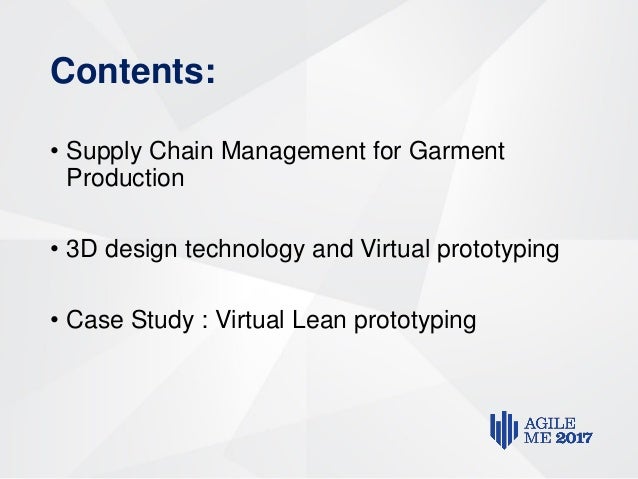 Contents:

• Supply Chain Management for Garment Production

• 3D design technology and Virtual prototyping

• Case Study : Virtual Lean prototyping

AGILE ME 2017